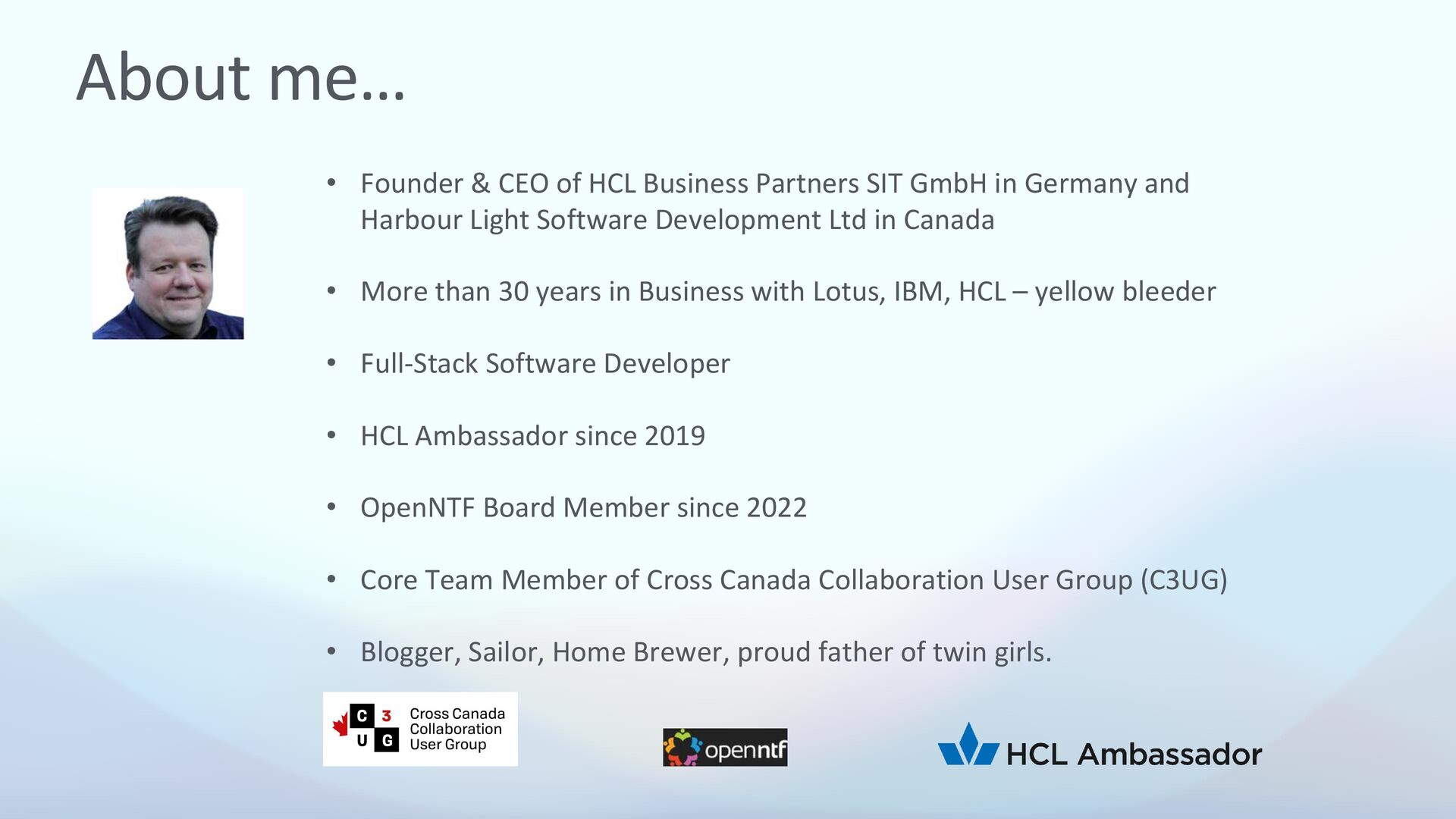 About me…

• Founder & CEO of HCL Business Partners SIT GmbH in Germany and Harbour Light Software Development Ltd in Canada

• More than 30 years in Business with Lotus, IBM, HCL – yellow bleeder

• Full-Stack Software Developer

• HCL Ambassador since 2019

• OpenNTF Board Member since 2022

• Core Team Member of Cross Canada Collaboration User Group (C3UG)

• Blogger, Sailor, Home Brewer, proud father of twin girls.

C 3 U G Cross Canada Collaboration User Group

openntf

HCL Ambassador